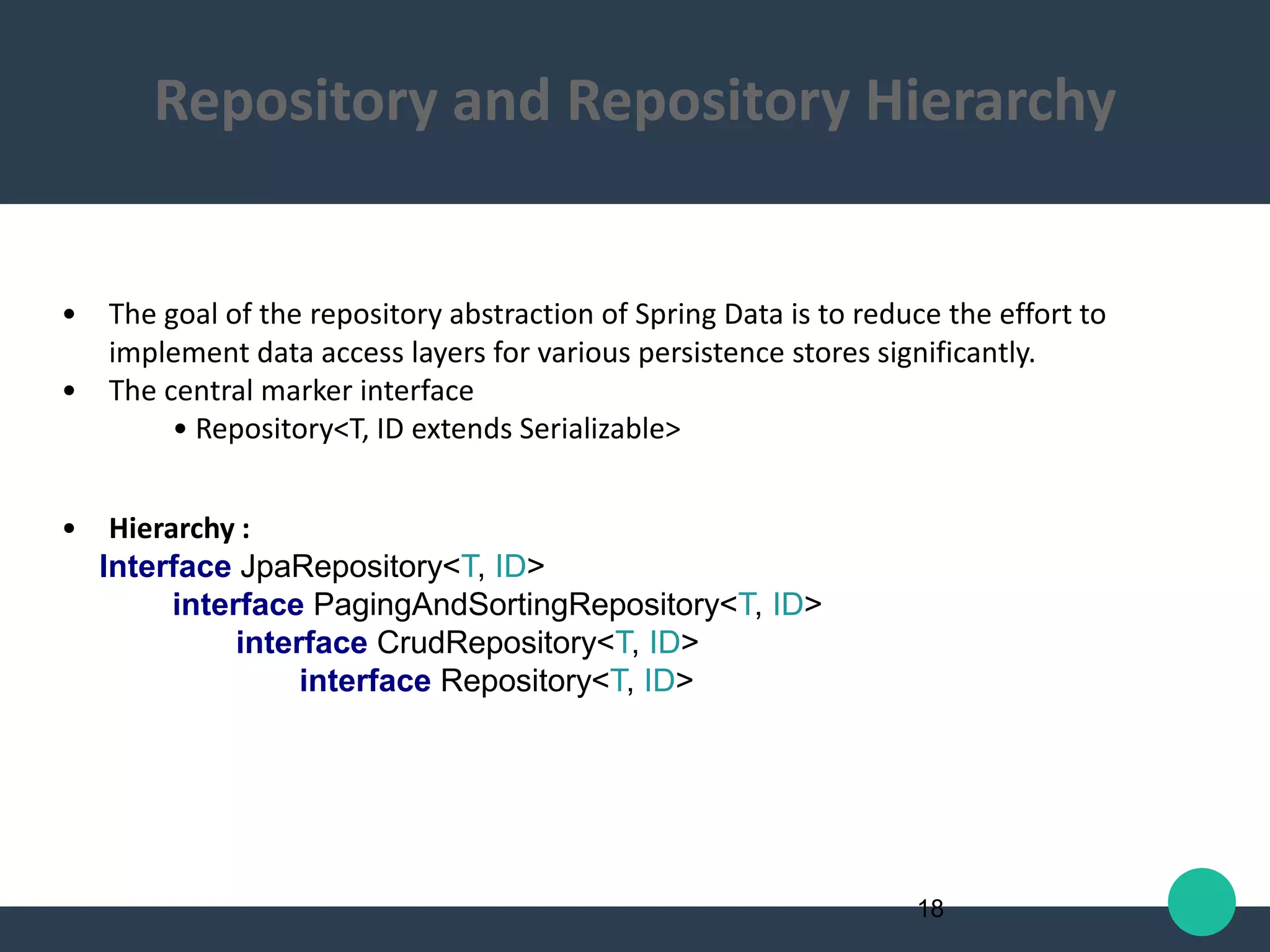 Repository and Repository Hierarchy

• The goal of the repository abstraction of Spring Data is to reduce the effort to implement data access layers for various persistence stores significantly.
• The central marker interface
  • Repository<T, ID extends Serializable>

• Hierarchy :
Interface JpaRepository<T, ID>
interface PagingAndSortingRepository<T, ID>
interface CrudRepository<T, ID>
interface Repository<T, ID>

18